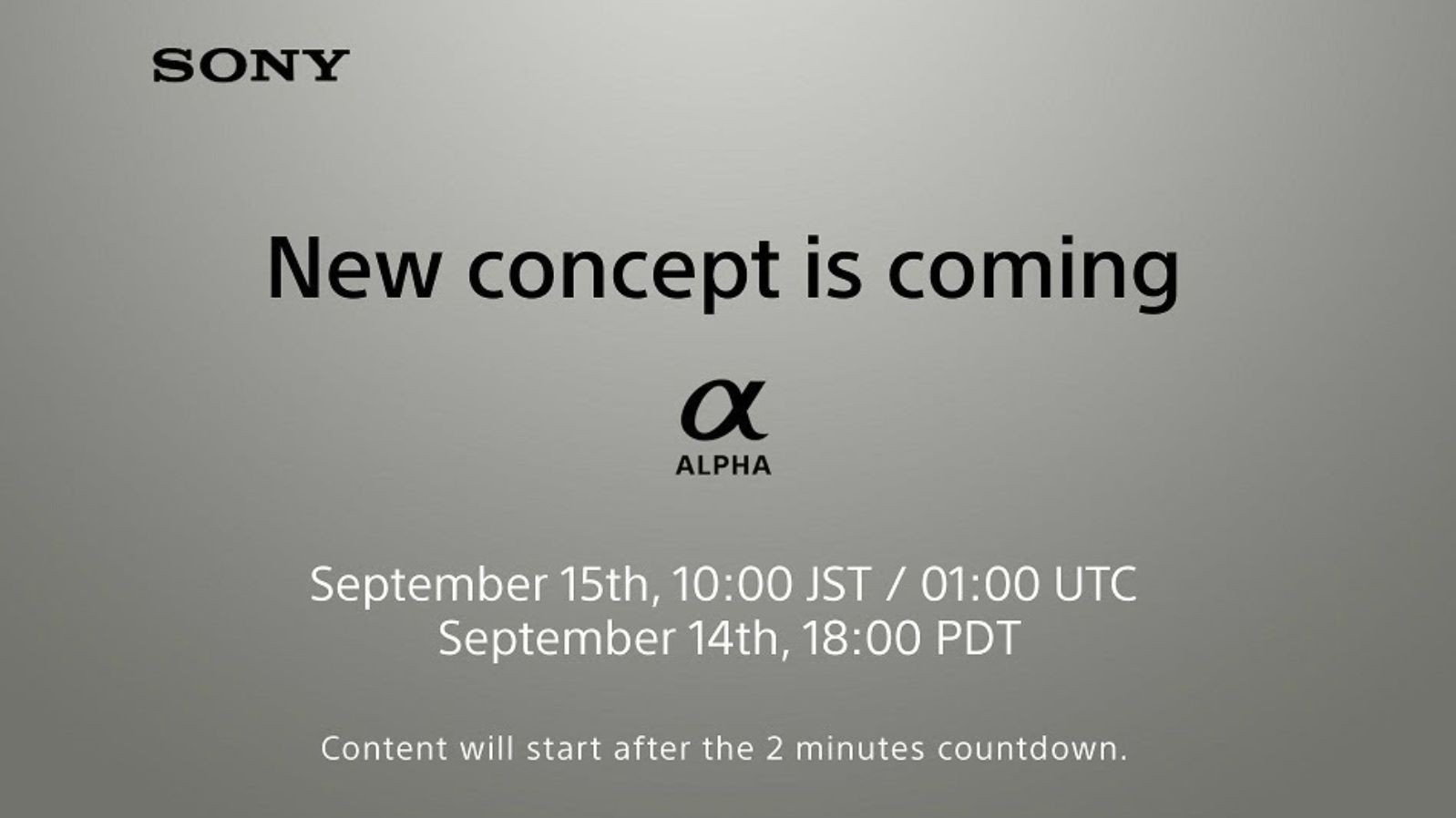 SONY

New concept is coming

α
ALPHA

September 15th, 10:00 JST / 01:00 UTC
September 14th, 18:00 PDT

Content will start after the 2 minutes countdown.